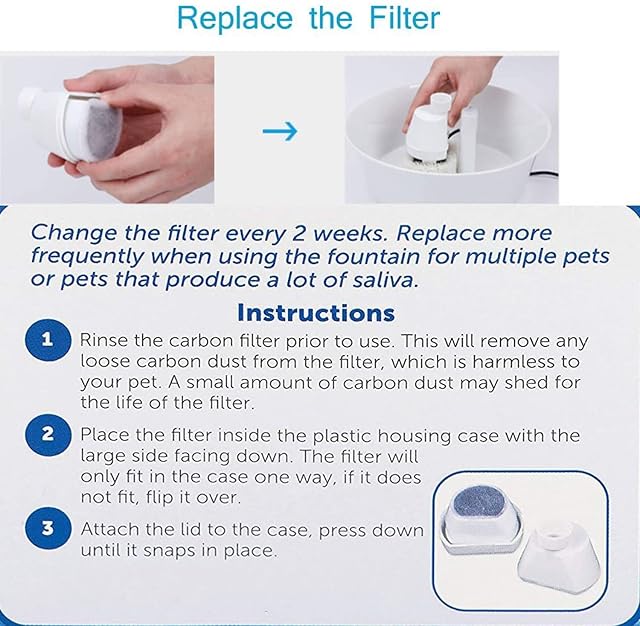 Replace the Filter

→

Change the filter every 2 weeks. Replace more frequently when using the fountain for multiple pets or pets that produce a lot of saliva.

Instructions

1 Rinse the carbon filter prior to use. This will remove any loose carbon dust from the filter, which is harmless to your pet. A small amount of carbon dust may shed for the life of the filter.

2 Place the filter inside the plastic housing case with the large side facing down. The filter will only fit in the case one way, if it does not fit, flip it over.

3 Attach the lid to the case, press down until it snaps in place.